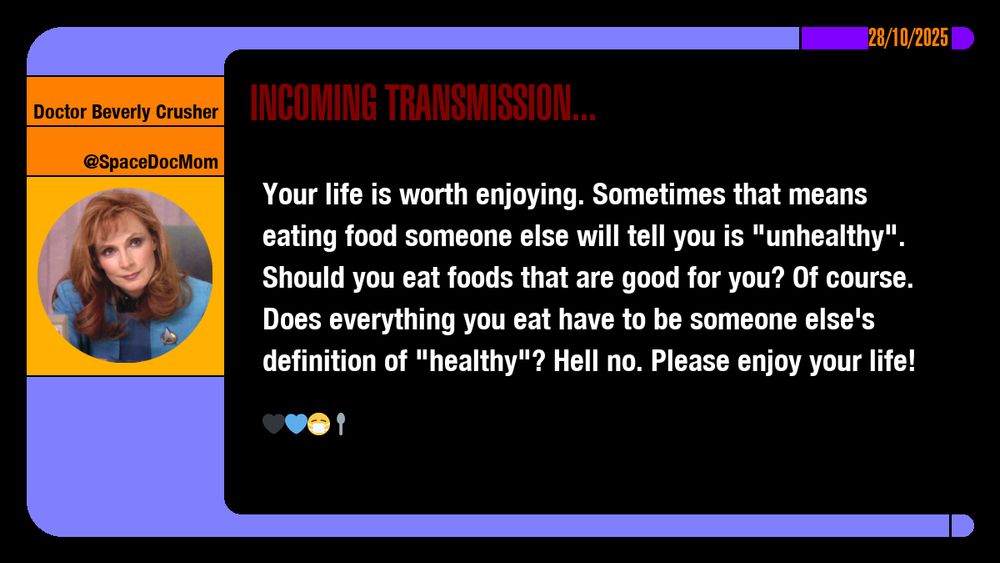 28/10/2025

Doctor Beverly Crusher

@SpaceDocMom

INCOMING TRANSMISSION...

Your life is worth enjoying. Sometimes that means eating food someone else will tell you is "unhealthy". Should you eat foods that are good for you? Of course. Does everything you eat have to be someone else's definition of "healthy"? Hell no. Please enjoy your life!

🖤💙😷🥄